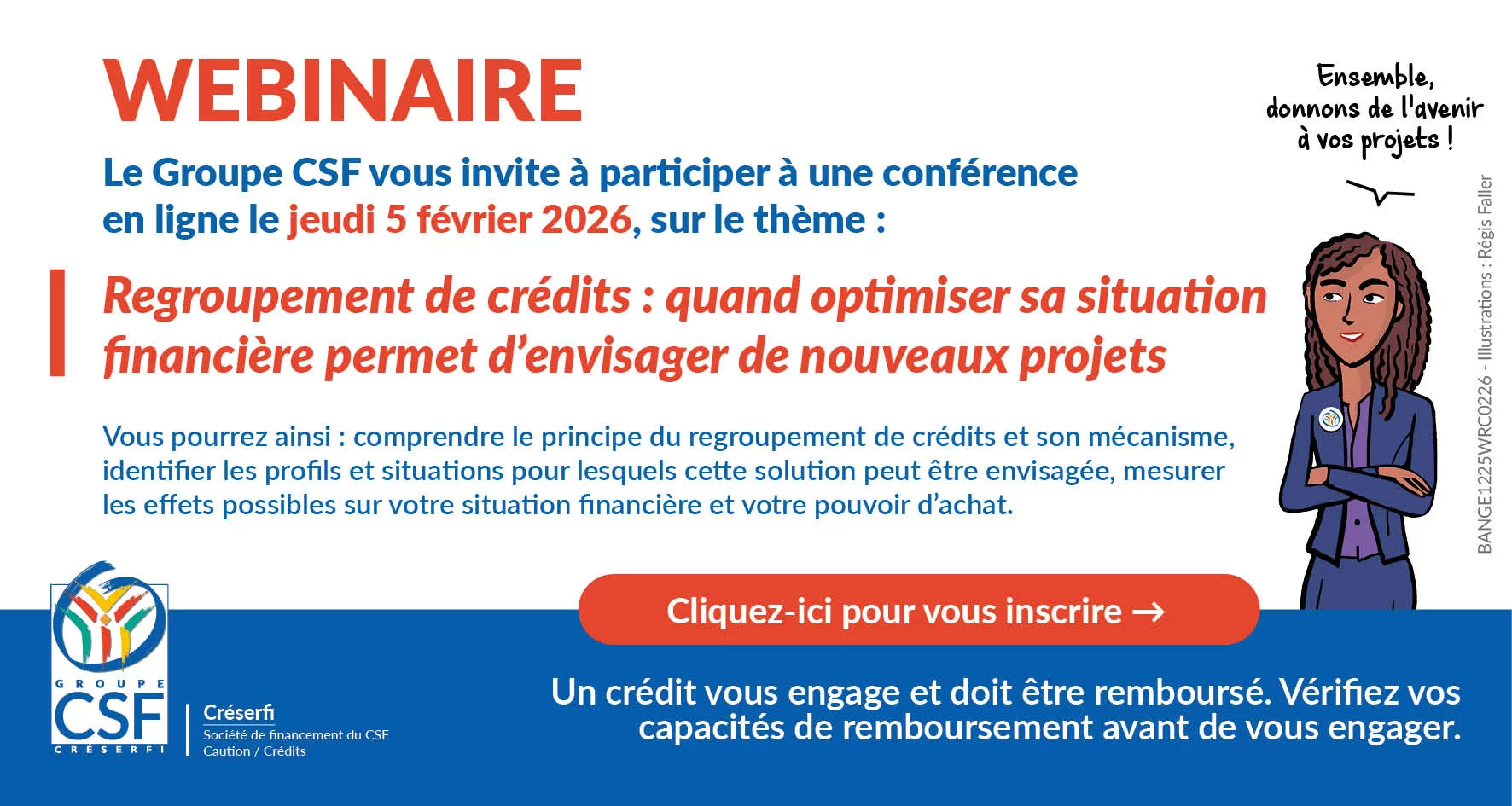 WEBINAIRE

Le Groupe CSF vous invite à participer à une conférence en ligne le jeudi 5 février 2026, sur le thème :

Regroupement de crédits : quand optimiser sa situation financière permet d'envisager de nouveaux projets

Vous pourrez ainsi : comprendre le principe du regroupement de crédits et son mécanisme, identifier les profils et situations pour lesquels cette solution peut être envisagée, mesurer les effets possibles sur votre situation financière et votre pouvoir d'achat.

Ensemble, donnons de l'avenir à vos projets !

BANGE1225WRC0226 - Illustrations : Régis Faller

Cliquez-ici pour vous inscrire →

GROUPE CSF CRÉSERFI

Créserfi
Société de financement du CSF
Caution / Crédits

Un crédit vous engage et doit être remboursé. Vérifiez vos capacités de remboursement avant de vous engager.